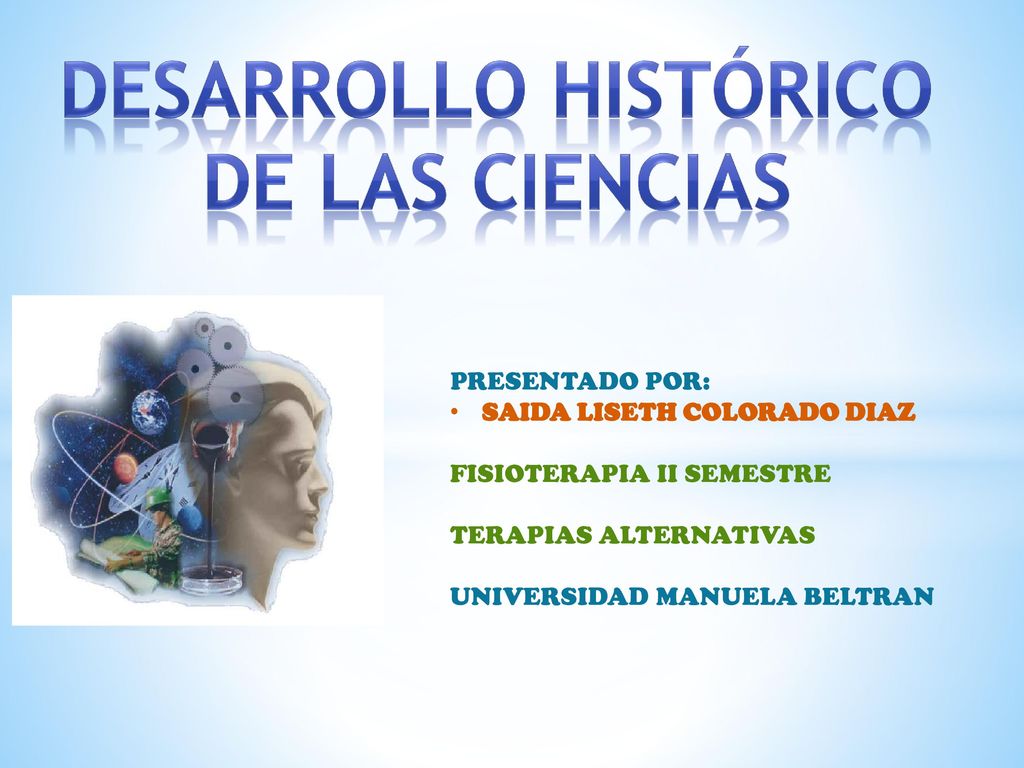 DESARROLLO HISTÓRICO DE LAS CIENCIAS

PRESENTADO POR:
• SAIDA LISETH COLORADO DIAZ

FISIOTERAPIA II SEMESTRE

TERAPIAS ALTERNATIVAS

UNIVERSIDAD MANUELA BELTRAN